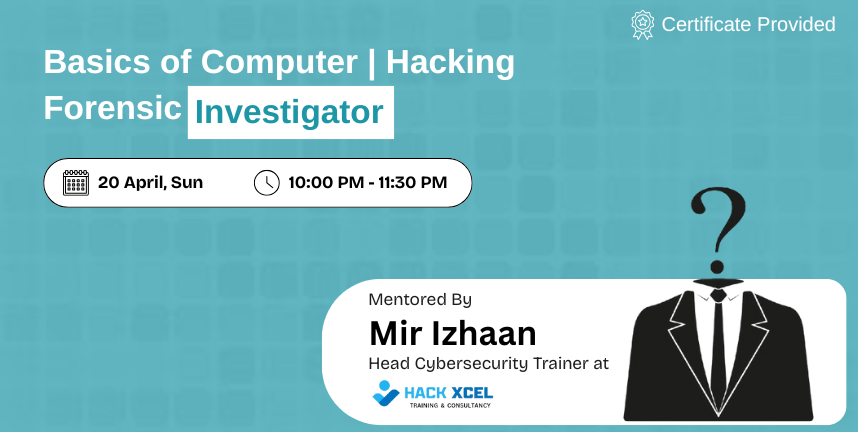 Certificate Provided

Basics of Computer | Hacking Forensic Investigator

20 April, Sun

10:00 PM - 11:30 PM

?

Mentored By

Mir Izhaan

Head Cybersecurity Trainer at

HACK XCEL
TRAINING & CONSULTANCY